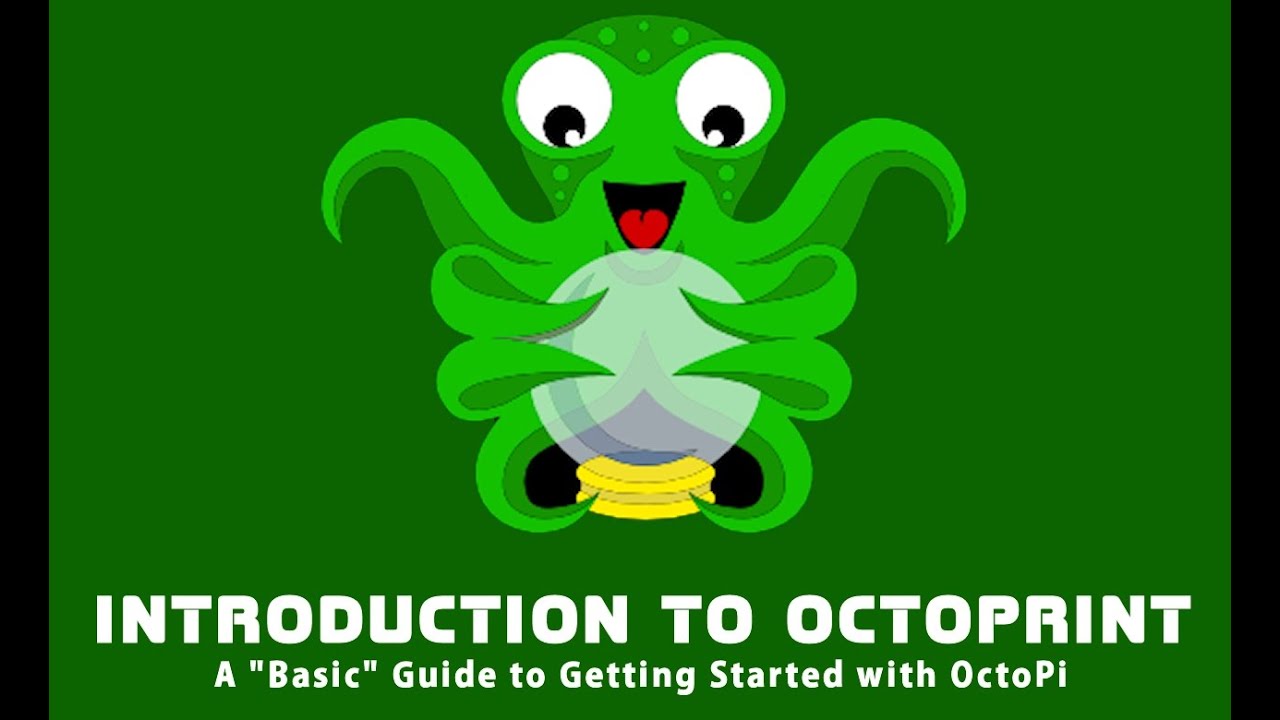 INTRODUCTION TO OCTOPRINT
A "Basic" Guide to Getting Started with OctoPi